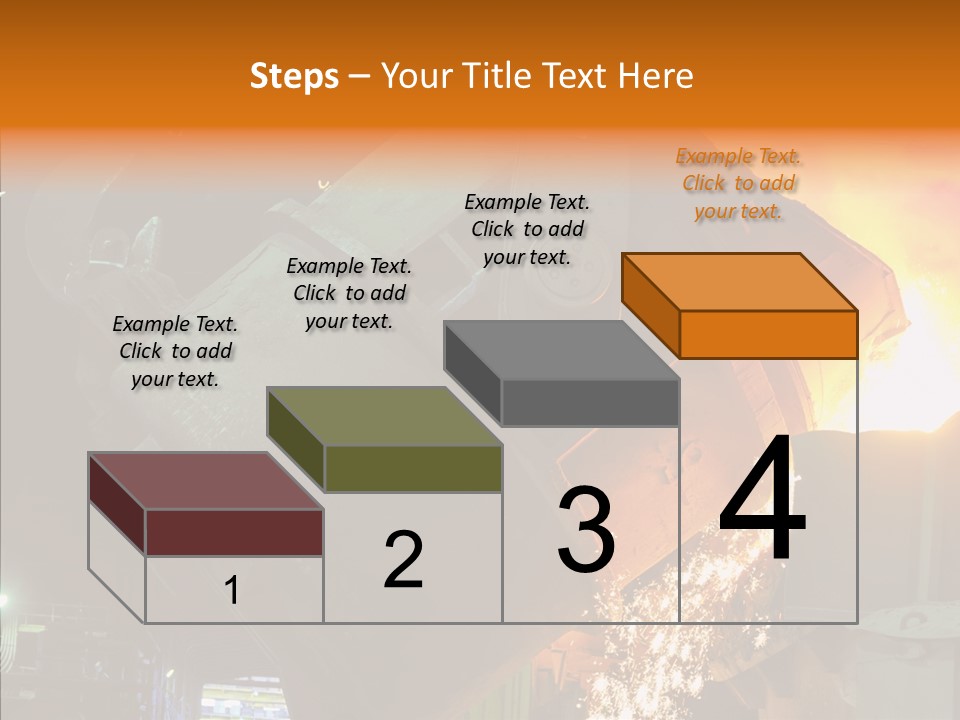 Steps – Your Title Text Here

Example Text. Click to add your text.

Example Text. Click to add your text.

Example Text. Click to add your text.

Example Text. Click to add your text.

1

2

3

4